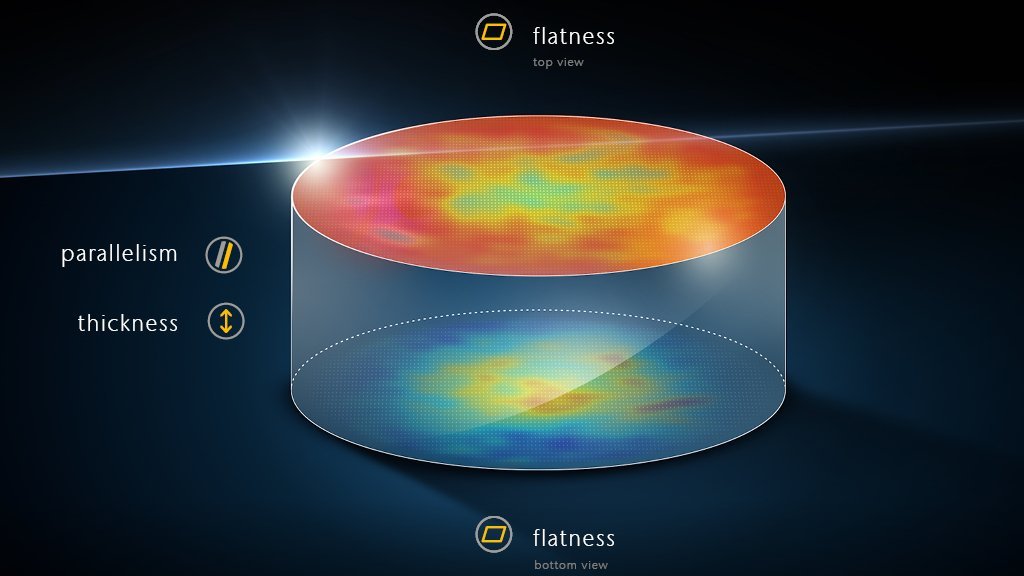 flatness
top view

parallelism

thickness

flatness
bottom view